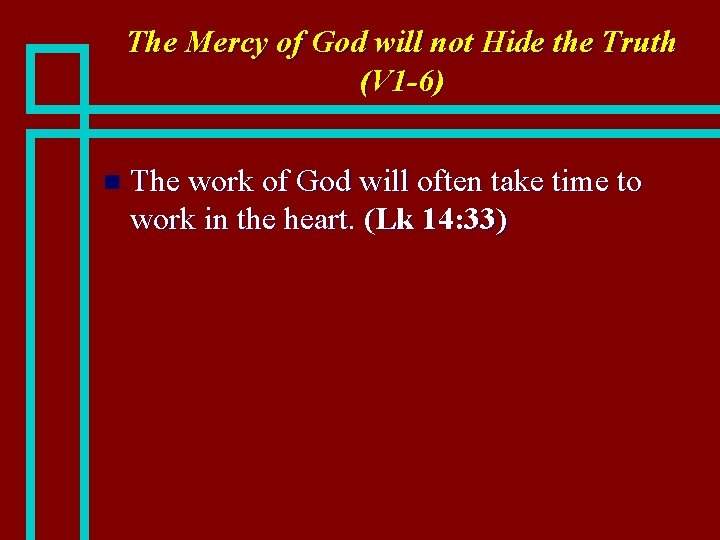 The Mercy of God will not Hide the Truth (V1-6)

The work of God will often take time to work in the heart. (Lk 14:33)